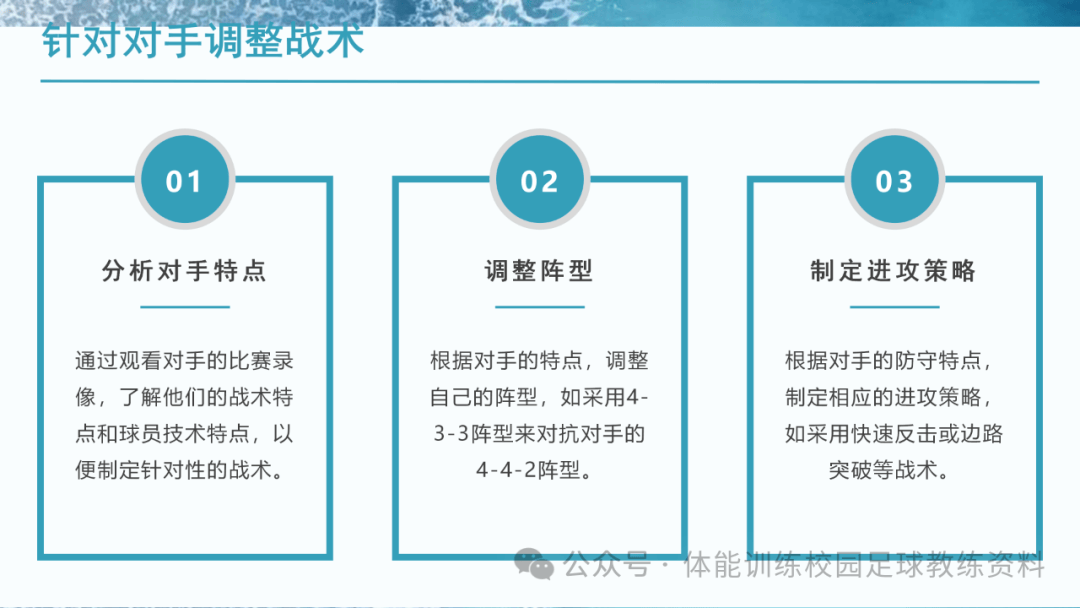 针对对手调整战术

01

分析对手特点

通过观看对手的比赛录像，了解他们的战术特点和球员技术特点，以便制定针对性的战术。

02

调整阵型

根据对手的特点，调整自己的阵型，如采用4-3-3阵型来对抗对手的4-4-2阵型。

03

制定进攻策略

根据对手的防守特点，制定相应的进攻策略，如采用快速反击或边路突破等战术。

公众号 · 体能训练校园足球教练资料